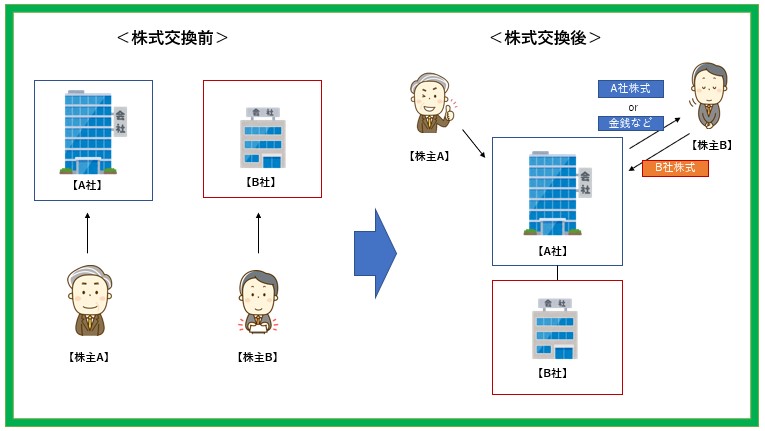 ＜株式交換前＞

会社
【A社】

会社
【B社】

【株主A】

【株主B】

＜株式交換後＞

【株主A】

A社株式
or
金銭など

【株主B】

B社株式

会社
【A社】

会社
【B社】